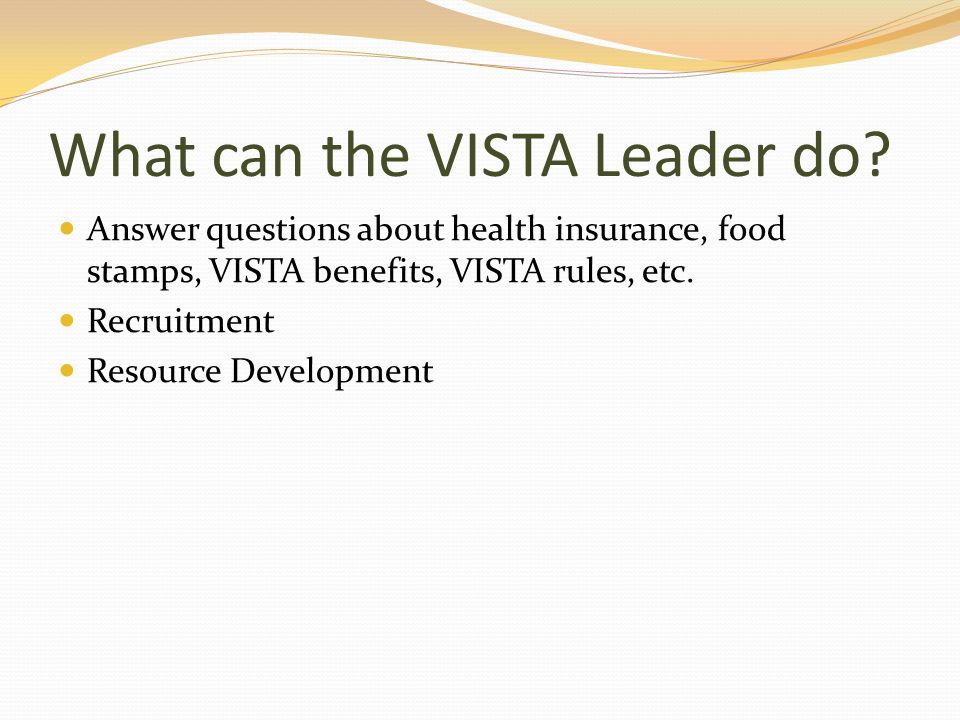 What can the VISTA Leader do?

- Answer questions about health insurance, food stamps, VISTA benefits, VISTA rules, etc.
- Recruitment
- Resource Development